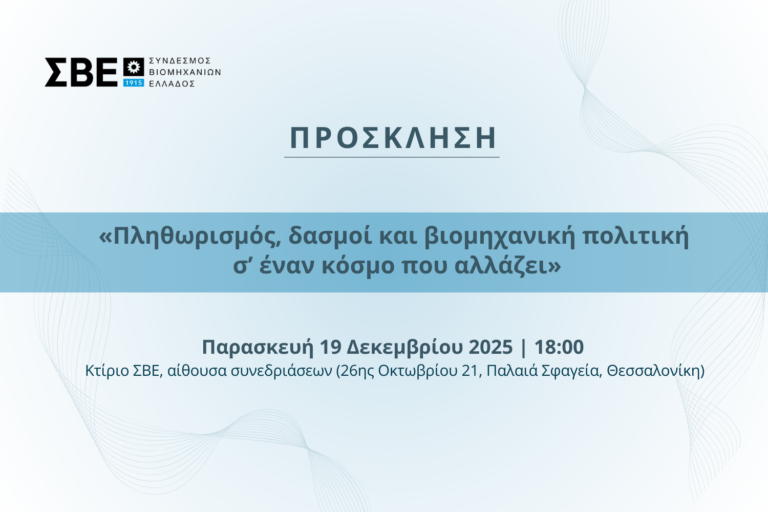 ΣΒΕ 1915 ΣΥΝΔΕΣΜΟΣ ΒΙΟΜΗΧΑΝΙΩΝ ΕΛΛΑΔΟΣ

ΠΡΟΣΚΛΗΣΗ

«Πληθωρισμός, δασμοί και βιομηχανική πολιτική σ' έναν κόσμο που αλλάζει»

Παρασκευή 19 Δεκεμβρίου 2025 | 18:00

Κτίριο ΣΒΕ, αίθουσα συνεδριάσεων (26ης Οκτωβρίου 21, Παλαιά Σφαγεία, Θεσσαλονίκη)